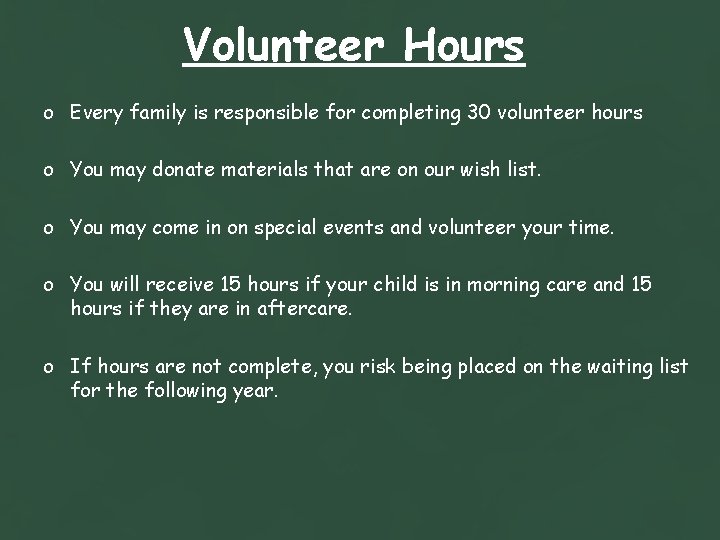 Volunteer Hours

o Every family is responsible for completing 30 volunteer hours

o You may donate materials that are on our wish list.

o You may come in on special events and volunteer your time.

o You will receive 15 hours if your child is in morning care and 15 hours if they are in aftercare.

o If hours are not complete, you risk being placed on the waiting list for the following year.